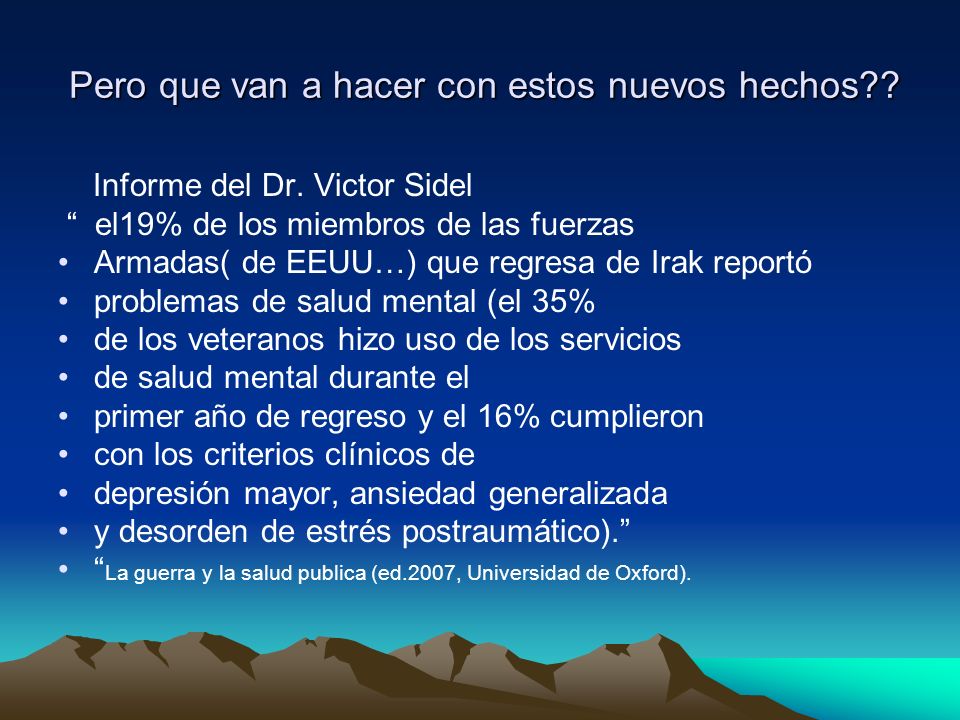 Pero que van a hacer con estos nuevos hechos??

Informe del Dr. Victor Sidel
“ el19% de los miembros de las fuerzas
• Armadas( de EEUU…) que regresa de Irak reportó
• problemas de salud mental (el 35%
• de los veteranos hizo uso de los servicios
• de salud mental durante el
• primer año de regreso y el 16% cumplieron
• con los criterios clínicos de
• depresión mayor, ansiedad generalizada
• y desorden de estrés postraumático).”
• “La guerra y la salud publica (ed.2007, Universidad de Oxford).